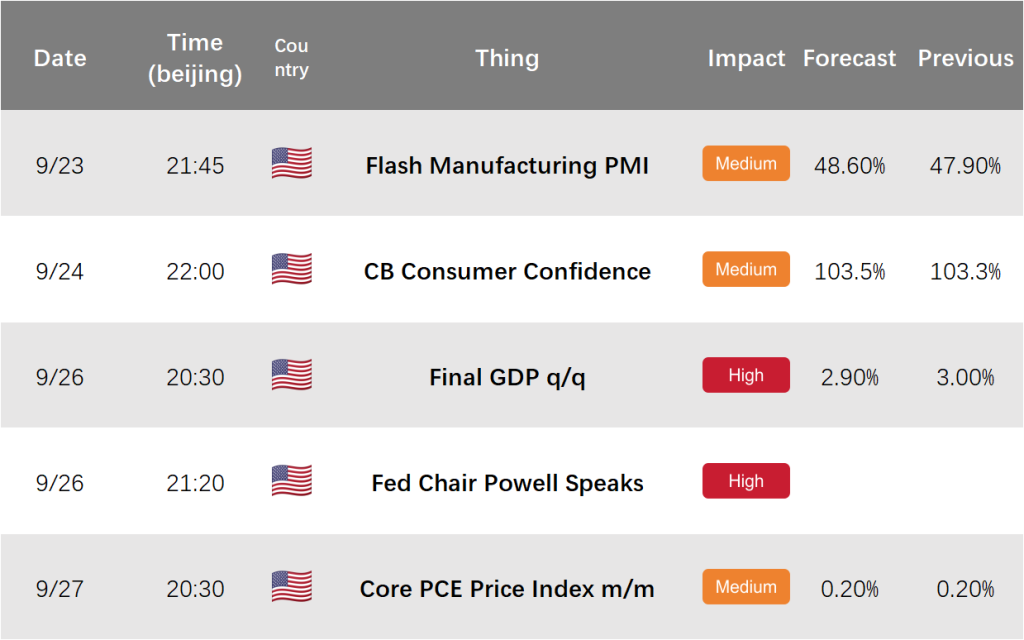 | Date | Time (beijing) | Country | Thing | Impact | Forecast | Previous |
|---|---|---|---|---|---|---|
| 9/23 | 21:45 | | Flash Manufacturing PMI | Medium | 48.60% | 47.90% |
| 9/24 | 22:00 | | CB Consumer Confidence | Medium | 103.5% | 103.3% |
| 9/26 | 20:30 | | Final GDP q/q | High | 2.90% | 3.00% |
| 9/26 | 21:20 | | Fed Chair Powell Speaks | High | | |
| 9/27 | 20:30 | | Core PCE Price Index m/m | Medium | 0.20% | 0.20% |